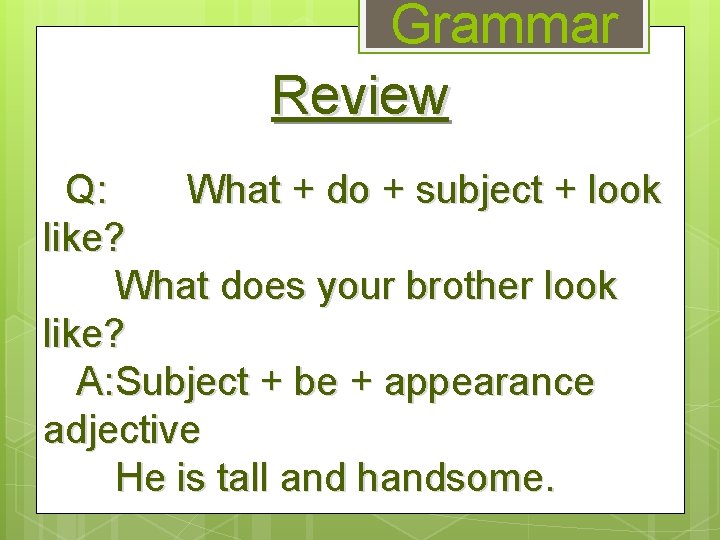 Grammar

Review

Q: What + do + subject + look like?

What does your brother look like?

A:Subject + be + appearance adjective

He is tall and handsome.